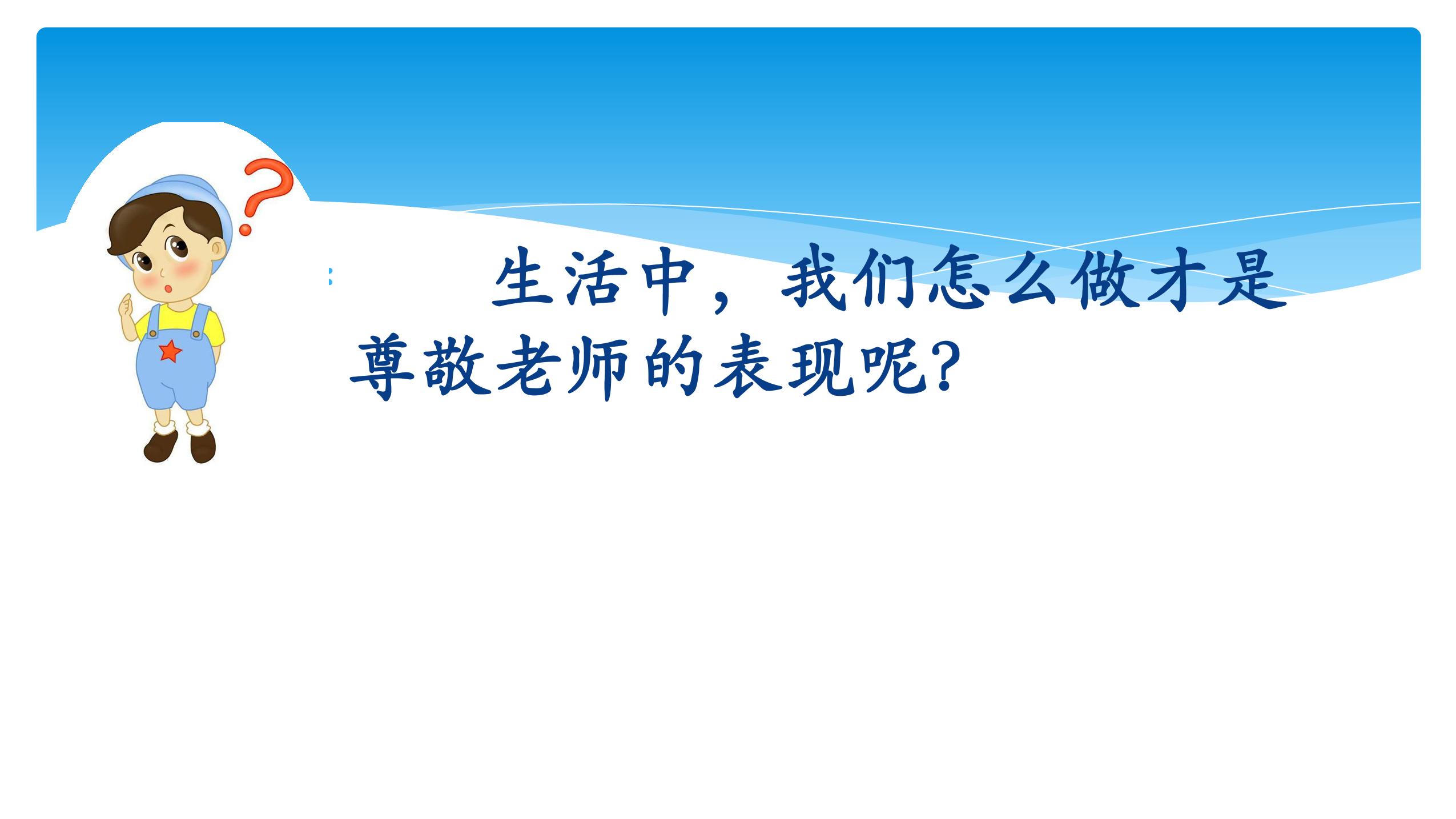 生活中，我们怎么做才是尊敬老师的表现呢?